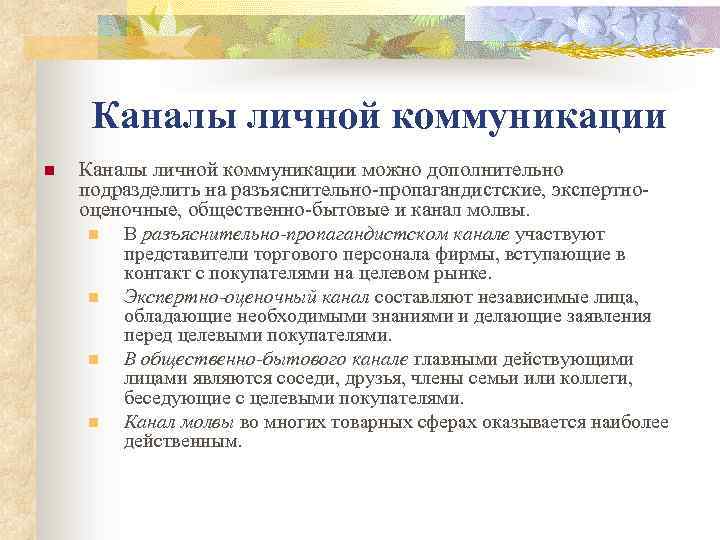 Каналы личной коммуникации

Каналы личной коммуникации можно дополнительно подразделить на разъяснительно-пропагандистские, экспертно-оценочные, общественно-бытовые и канал молвы.

В разъяснительно-пропагандистском канале участвуют представители торгового персонала фирмы, вступающие в контакт с покупателями на целевом рынке.

Экспертно-оценочный канал составляют независимые лица, обладающие необходимыми знаниями и делающие заявления перед целевыми покупателями.

В общественно-бытового канале главными действующими лицами являются соседи, друзья, члены семьи или коллеги, беседующие с целевыми покупателями.

Канал молвы во многих товарных сферах оказывается наиболее действенным.